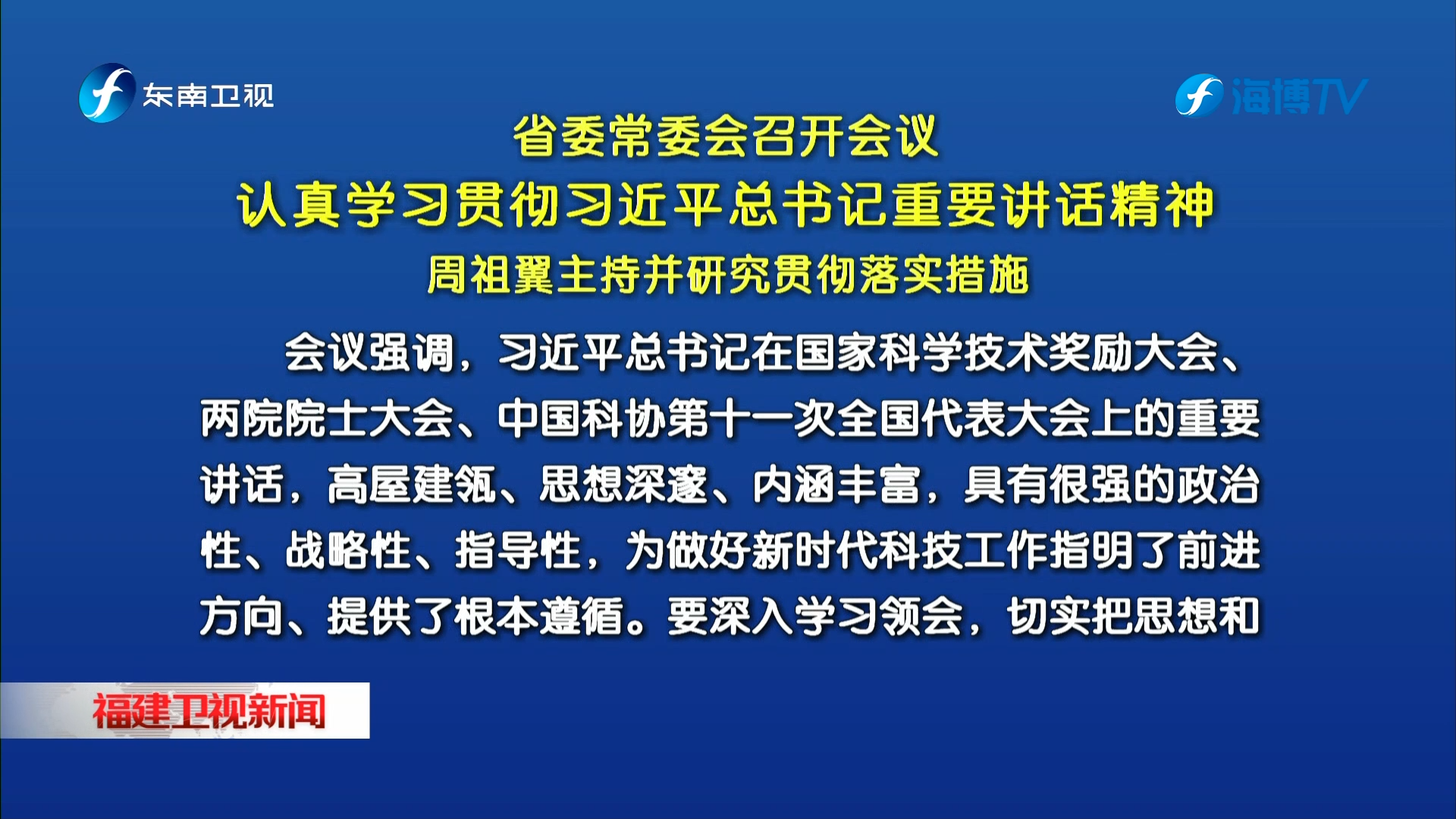 东南卫视

海博TV

省委常委会召开会议
认真学习贯彻习近平总书记重要讲话精神
周祖翼主持并研究贯彻落实措施

会议强调，习近平总书记在国家科学技术奖励大会、两院院士大会、中国科协第十一次全国代表大会上的重要讲话，高屋建瓴、思想深邃、内涵丰富，具有很强的政治性、战略性、指导性，为做好新时代科技工作指明了前进方向、提供了根本遵循。要深入学习领会，切实把思想和

福建卫视新闻